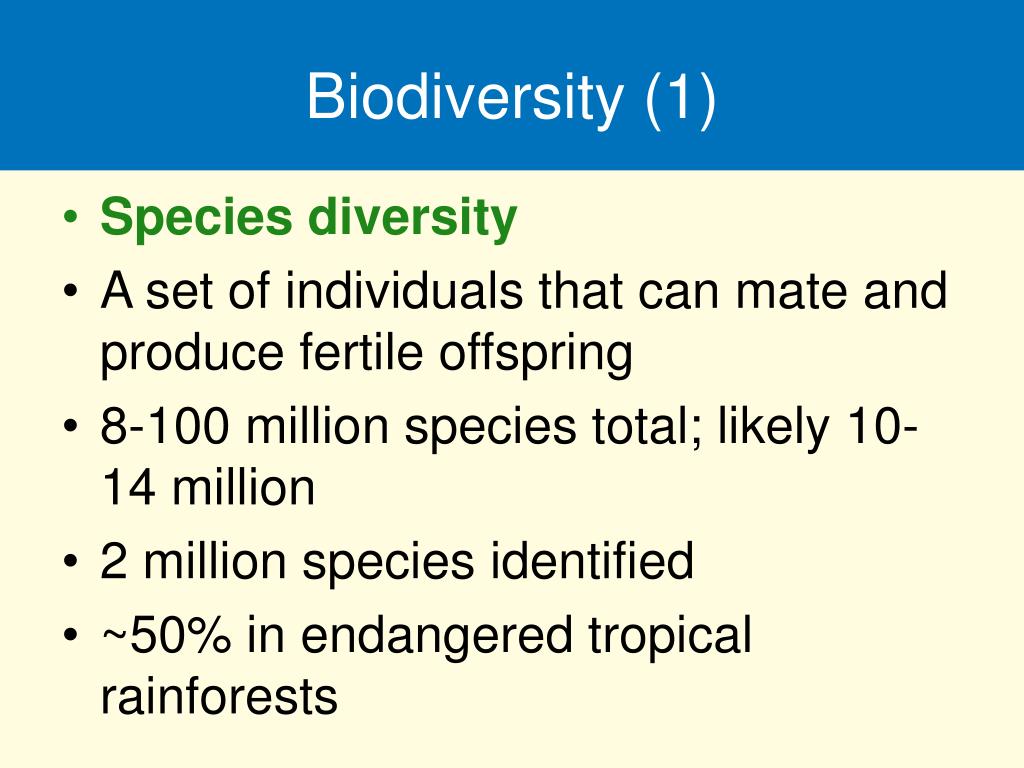 Biodiversity (1)

• Species diversity
• A set of individuals that can mate and produce fertile offspring
• 8-100 million species total; likely 10-14 million
• 2 million species identified
• ~50% in endangered tropical rainforests